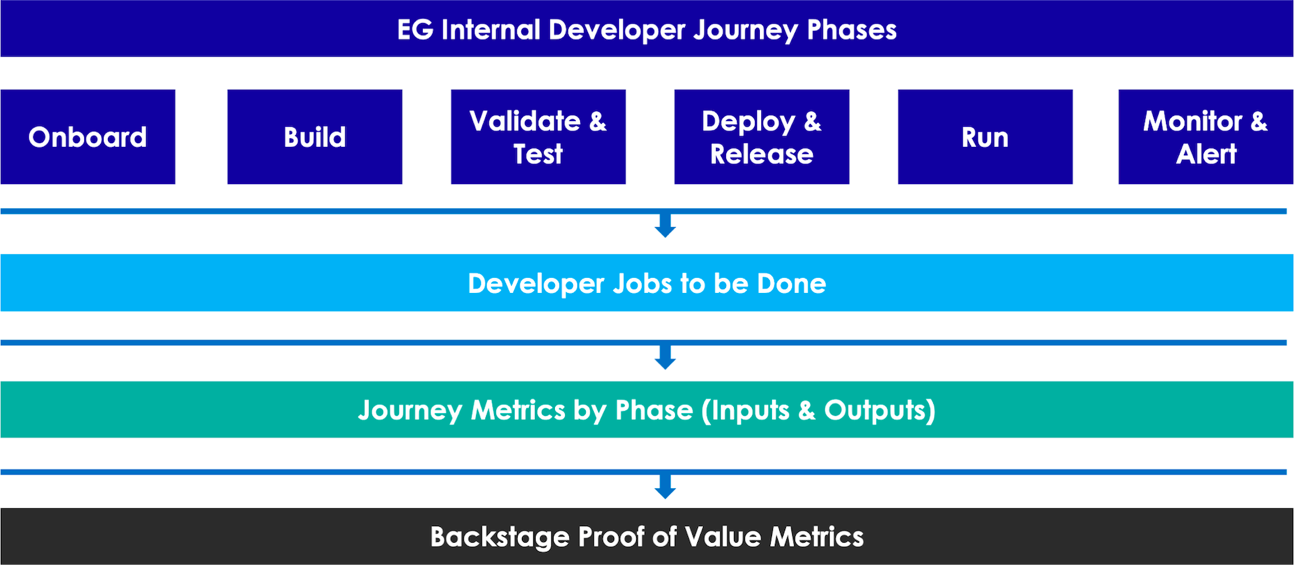 EG Internal Developer Journey Phases

Onboard

Build

Validate & Test

Deploy & Release

Run

Monitor & Alert

Developer Jobs to be Done

Journey Metrics by Phase (Inputs & Outputs)

Backstage Proof of Value Metrics